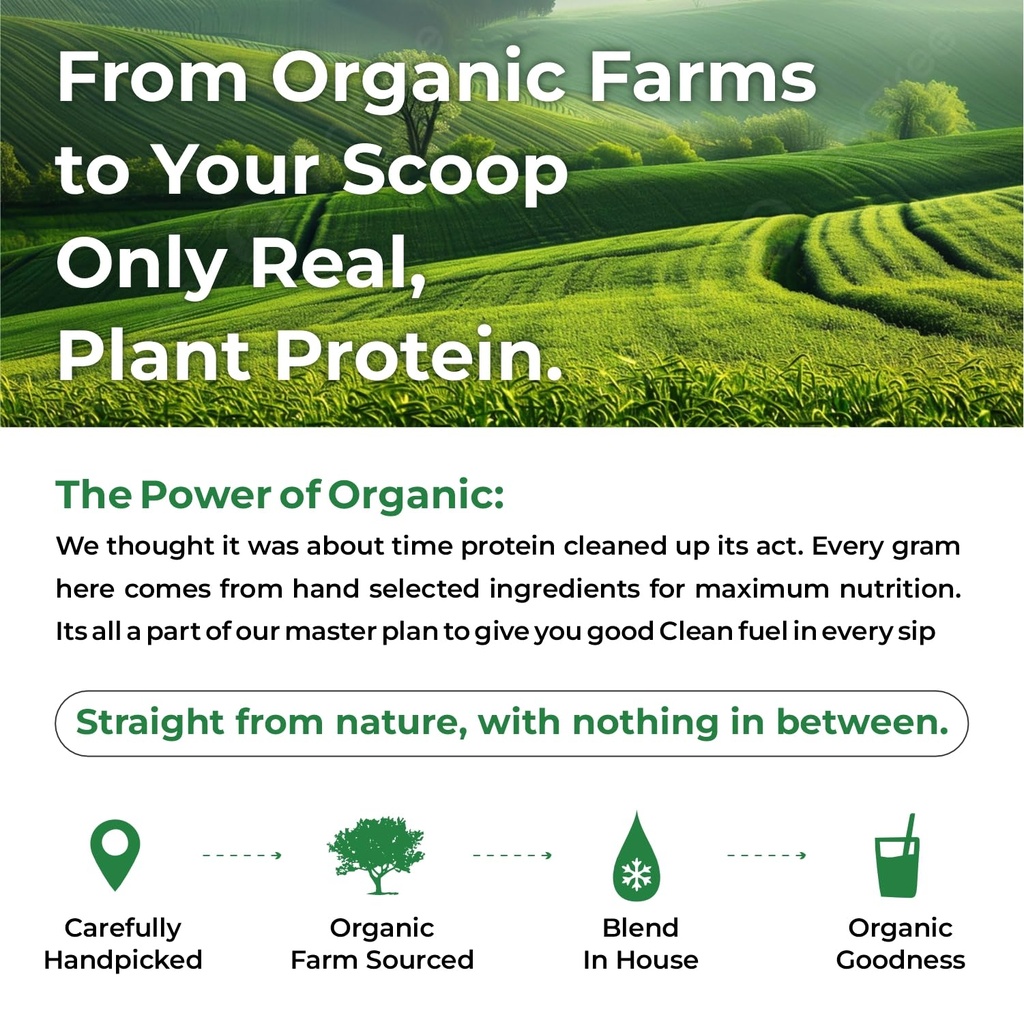 From Organic Farms to Your Scoop Only Real, Plant Protein.

The Power of Organic:

We thought it was about time protein cleaned up its act. Every gram here comes from hand selected ingredients for maximum nutrition. Its all a part of our master plan to give you good Clean fuel in every sip

Straight from nature, with nothing in between.

Carefully Handpicked

Organic Farm Sourced

Blend In House

Organic Goodness